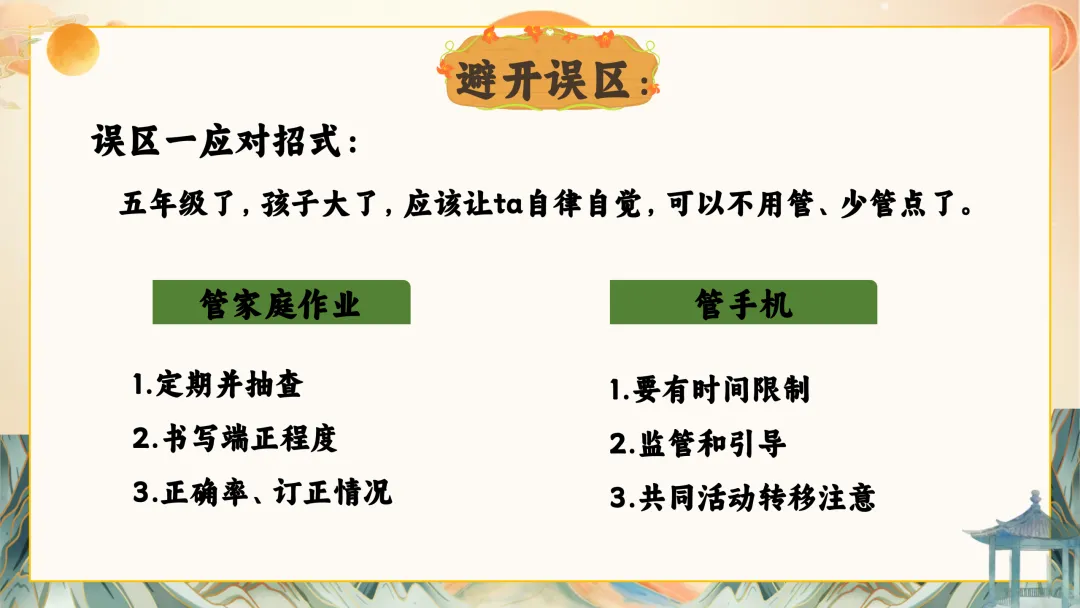 避开误区：

误区一应对招式：

五年级了，孩子大了，应该让ta自律自觉，可以不用管、少管点了。

管家庭作业

1.定期并抽查

2.书写端正程度

3.正确率、订正情况

管手机

1.要有时间限制

2.监管和引导

3.共同活动转移注意